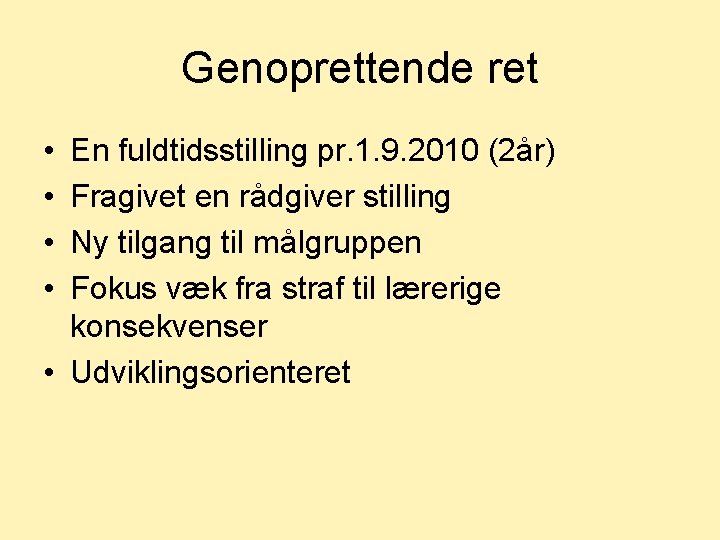 Genoprettende ret

• En fuldtidsstilling pr.1.9.2010 (2år)
• Fragivet en rådgiver stilling
• Ny tilgang til målgruppen
• Fokus væk fra straf til lærerige konsekvenser
• Udviklingsorienteret